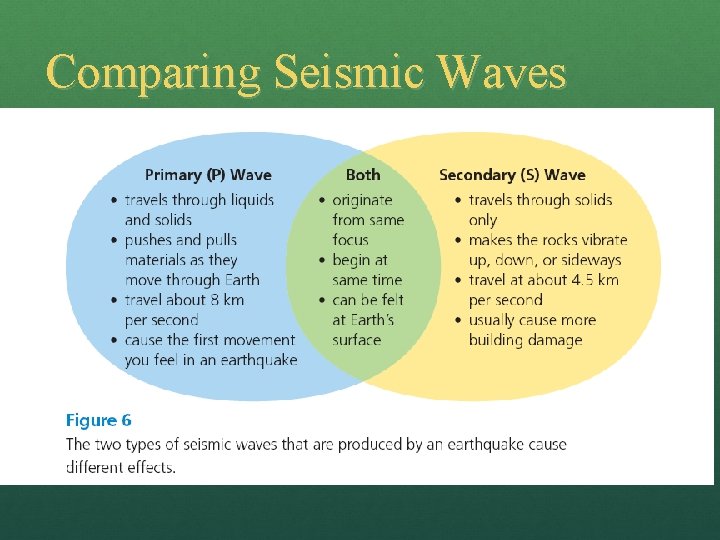 Comparing Seismic Waves

Primary (P) Wave
• travels through liquids and solids
• pushes and pulls materials as they move through Earth
• travel about 8 km per second
• cause the first movement you feel in an earthquake

Both
• originate from same focus
• begin at same time
• can be felt at Earth's surface

Secondary (S) Wave
• travels through solids only
• makes the rocks vibrate up, down, or sideways
• travel at about 4.5 km per second
• usually cause more building damage

Figure 6
The two types of seismic waves that are produced by an earthquake cause different effects.